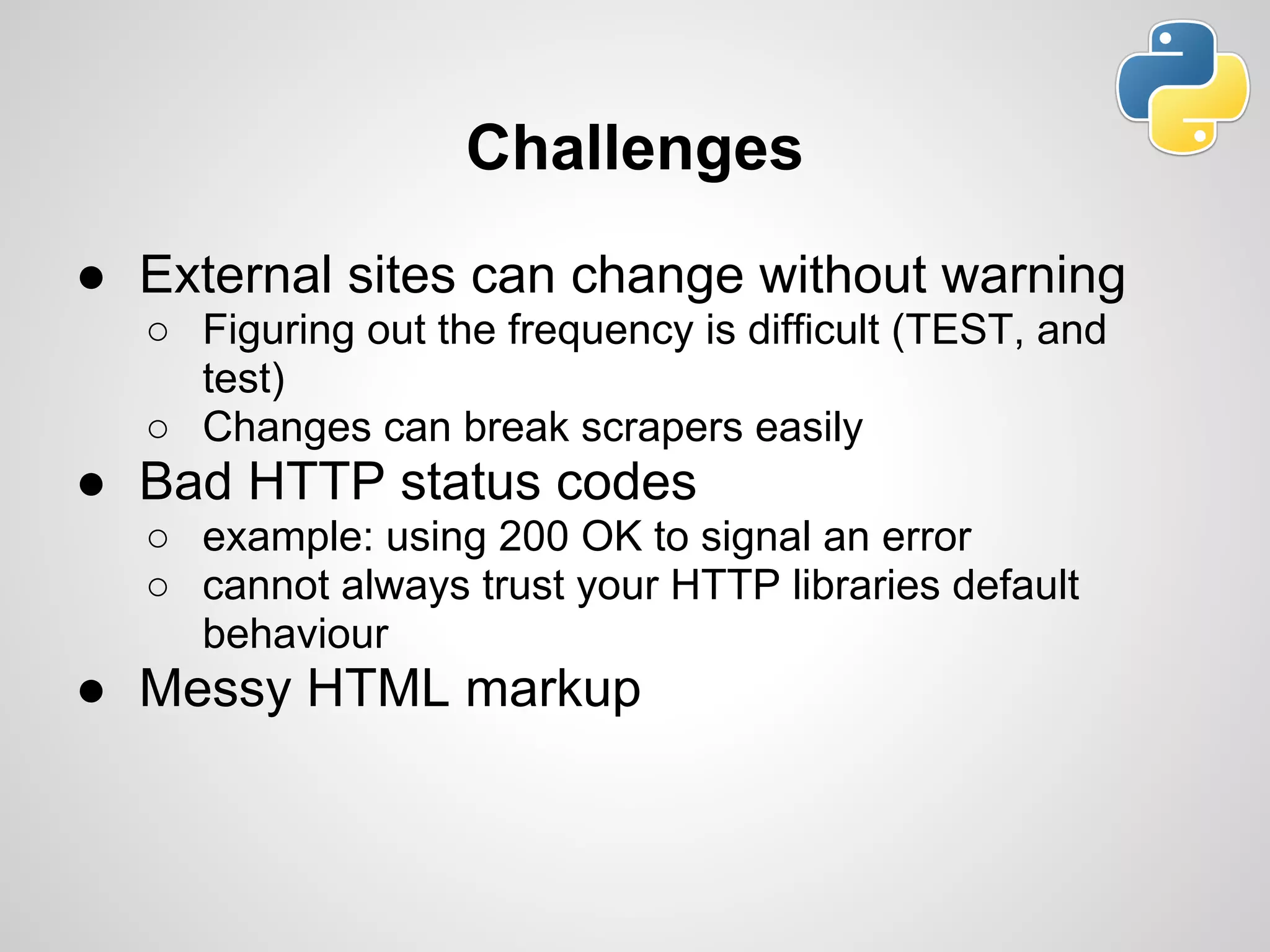 Challenges

● External sites can change without warning
○ Figuring out the frequency is difficult (TEST, and test)
○ Changes can break scrapers easily
● Bad HTTP status codes
○ example: using 200 OK to signal an error
○ cannot always trust your HTTP libraries default behaviour
● Messy HTML markup